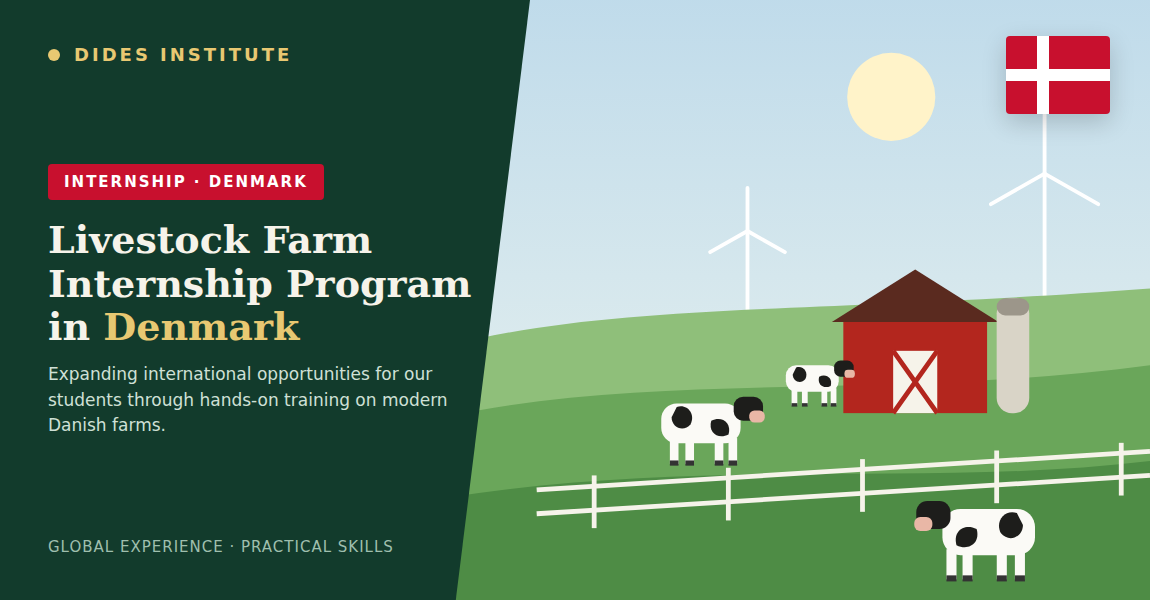 DIDES INSTITUTE

INTERNSHIP · DENMARK

Livestock Farm Internship Program in Denmark

Expanding international opportunities for our students through hands-on training on modern Danish farms.

GLOBAL EXPERIENCE · PRACTICAL SKILLS